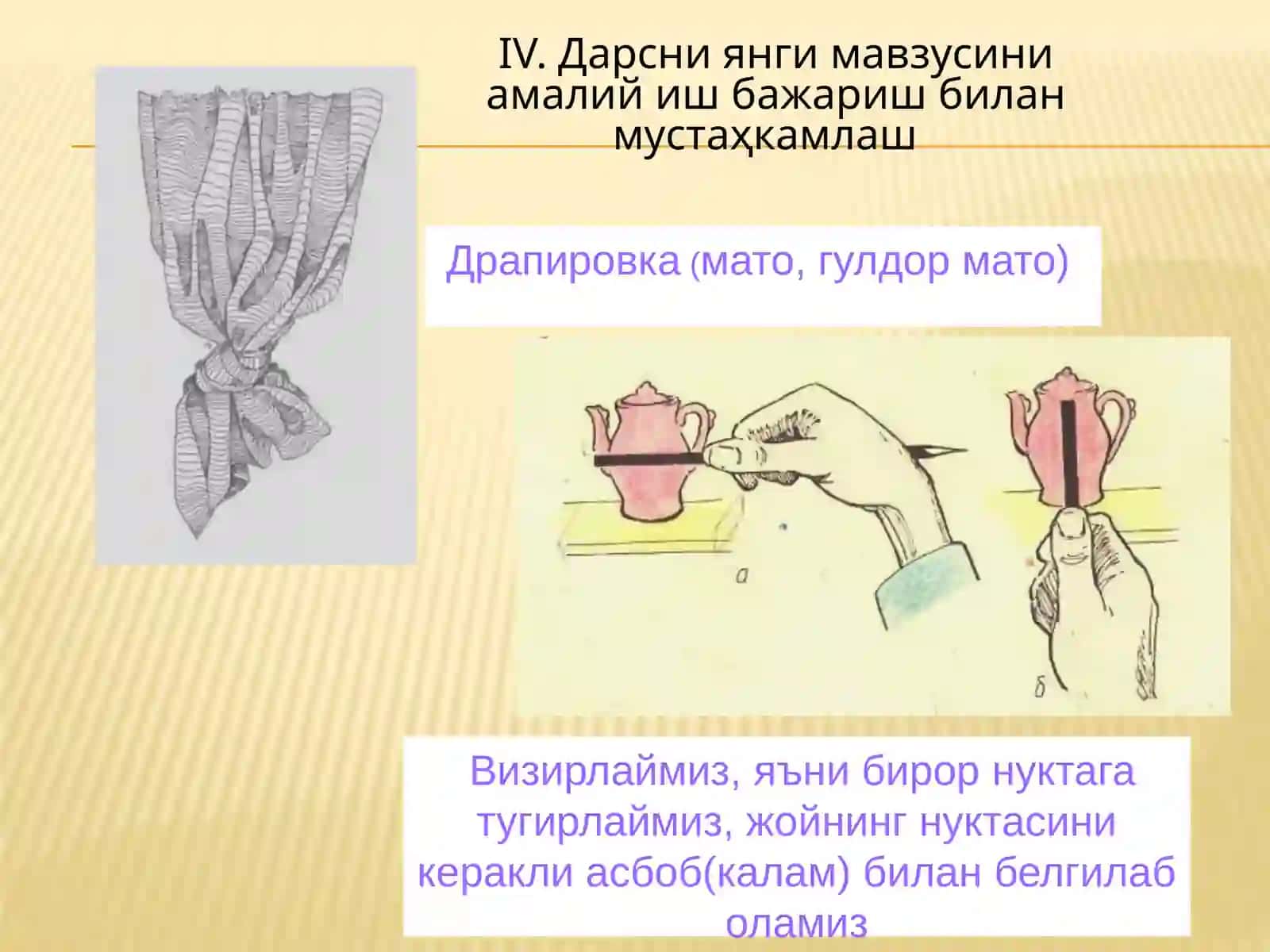 IV. Дарсни янги мавзусини амалий иш бажариш билан мустаҳкамлаш

Драпировка (мато, гулдор мато)

а

б

Визирлаймиз, яъни бирор нуктага тугирлаймиз, жойнинг нуктасини керакли асбоб(калам) билан белгилаб оламиз